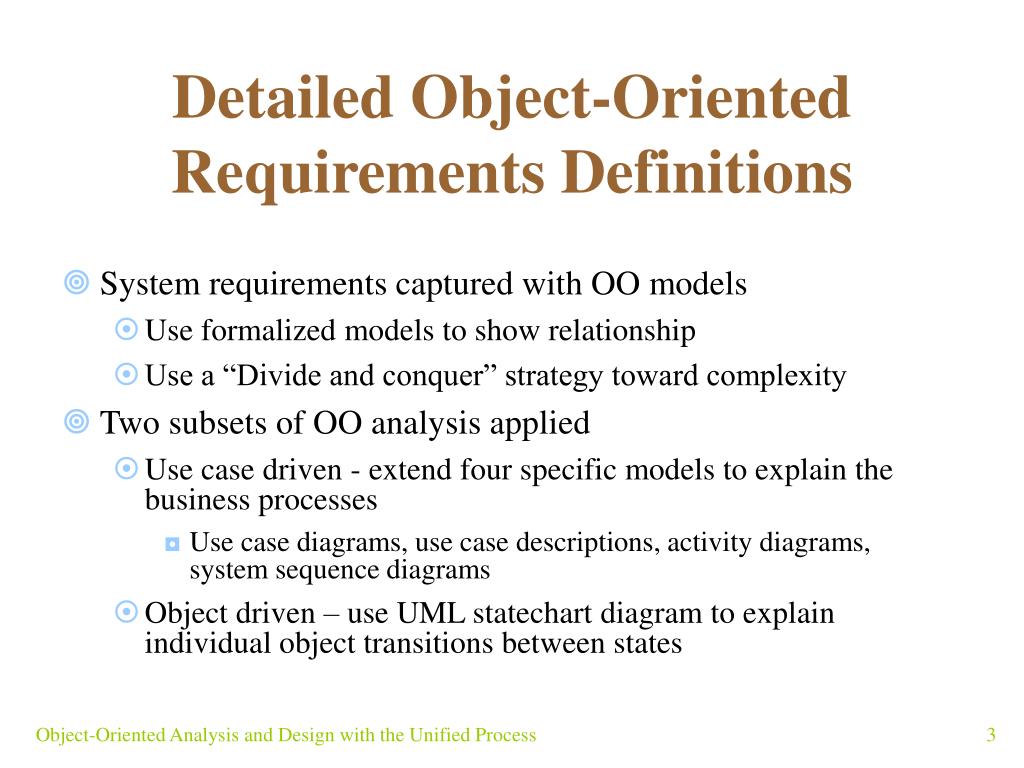 Detailed Object-Oriented Requirements Definitions

System requirements captured with OO models
Use formalized models to show relationship
Use a “Divide and conquer” strategy toward complexity
Two subsets of OO analysis applied
Use case driven - extend four specific models to explain the business processes
Use case diagrams, use case descriptions, activity diagrams, system sequence diagrams
Object driven – use UML statechart diagram to explain individual object transitions between states

Object-Oriented Analysis and Design with the Unified Process
3